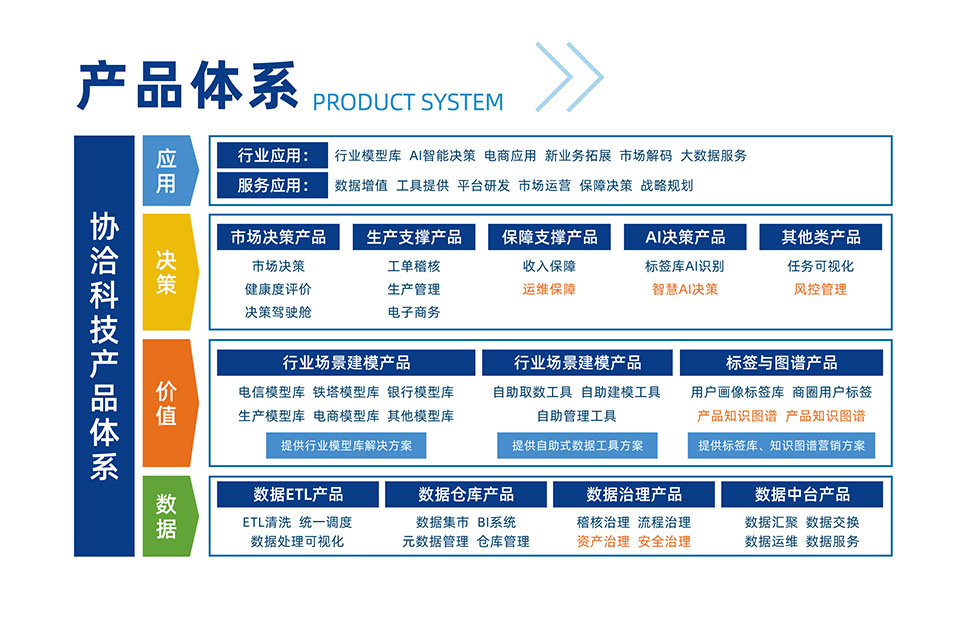 产品体系 PRODUCT SYSTEM

协洽科技产品体系

应用

行业应用： 行业模型库 AI智能决策 电商应用 新业务拓展 市场解码 大数据服务

服务应用： 数据增值 工具提供 平台研发 市场运营 保障决策 战略规划

决策

市场决策产品
市场决策
健康度评价
决策驾驶舱

生产支撑产品
工单稽核
生产管理
电子商务

保障支撑产品
收入保障
运维保障

AI决策产品
标签库AI识别
智慧AI决策

其他类产品
任务可视化
风控管理

价值

行业场景建模产品
电信模型库 铁塔模型库 银行模型库
生产模型库 电商模型库 其他模型库
提供行业模型库解决方案

行业场景建模产品
自助取数工具 自助建模工具
自助管理工具
提供自助式数据工具方案

标签与图谱产品
用户画像标签库 商圈用户标签
产品知识图谱 产品知识图谱
提供标签库、知识图谱营销方案

数据

数据ETL产品
ETL清洗 统一调度
数据处理可视化

数据仓库产品
数据集市 BI系统
元数据管理 仓库管理

数据治理产品
稽核治理 流程治理
资产治理 安全治理

数据中台产品
数据汇聚 数据交换
数据运维 数据服务